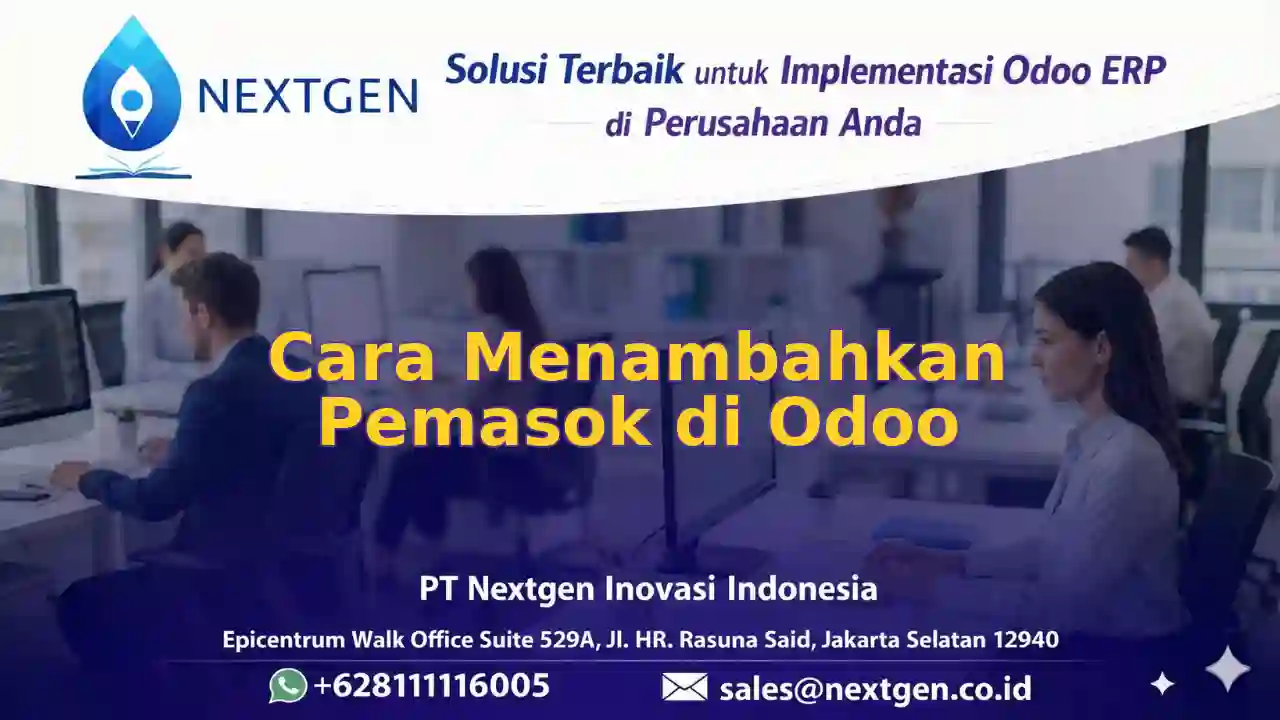 NEXTGEN

Solusi Terbaik untuk Implementasi Odoo ERP di Perusahaan Anda

Cara Menambahkan Pemasok di Odoo

PT Nextgen Inovasi Indonesia

Epicentrum Walk Office Suite 529A, Jl. HR. Rasuna Said, Jakarta Selatan 12940

+628111116005

sales@nextgen.co.id